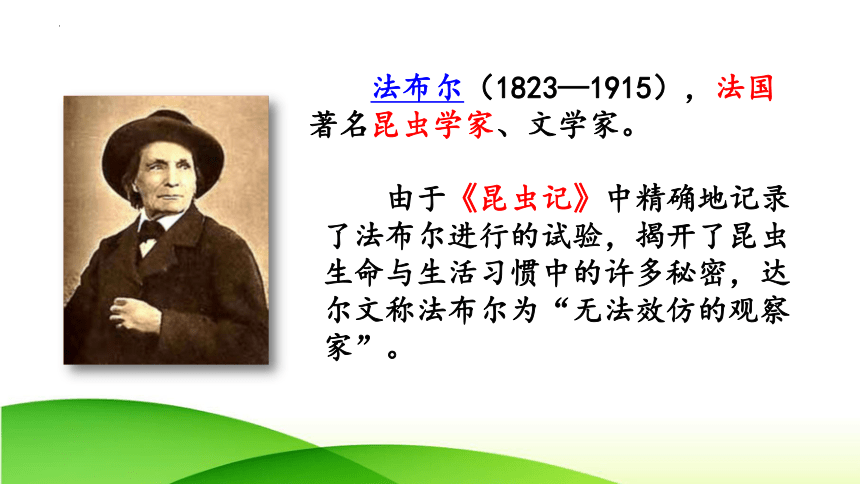 法布尔（1823—1915），法国著名昆虫学家、文学家。

由于《昆虫记》中精确地记录了法布尔进行的试验，揭开了昆虫生命与生活习惯中的许多秘密，达尔文称法布尔为“无法效仿的观察家”。